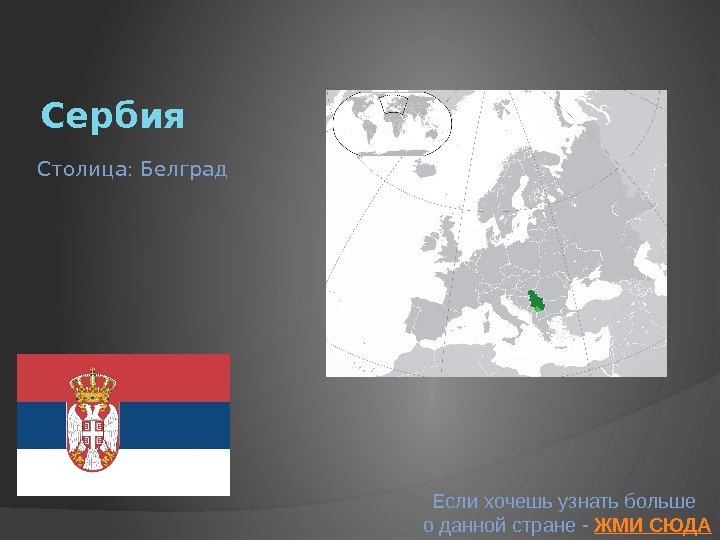 Сербия

Столица: Белград

Если хочешь узнать больше о данной стране - ЖМИ СЮДА